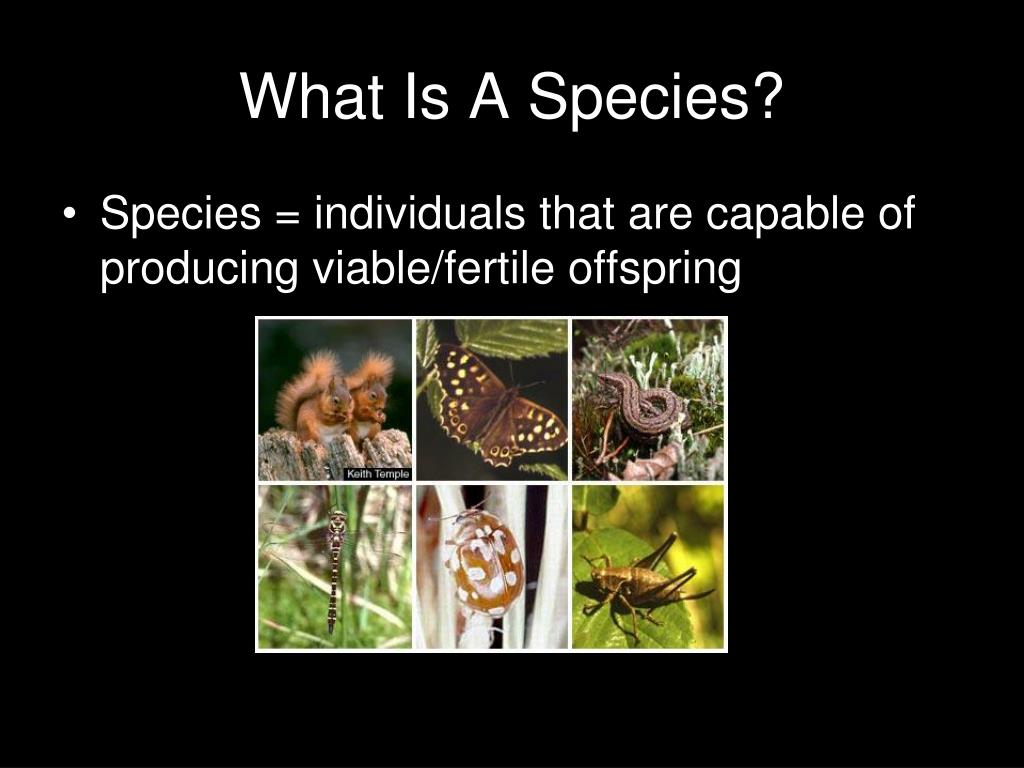 What Is A Species?

• Species = individuals that are capable of producing viable/fertile offspring

Keith Temple